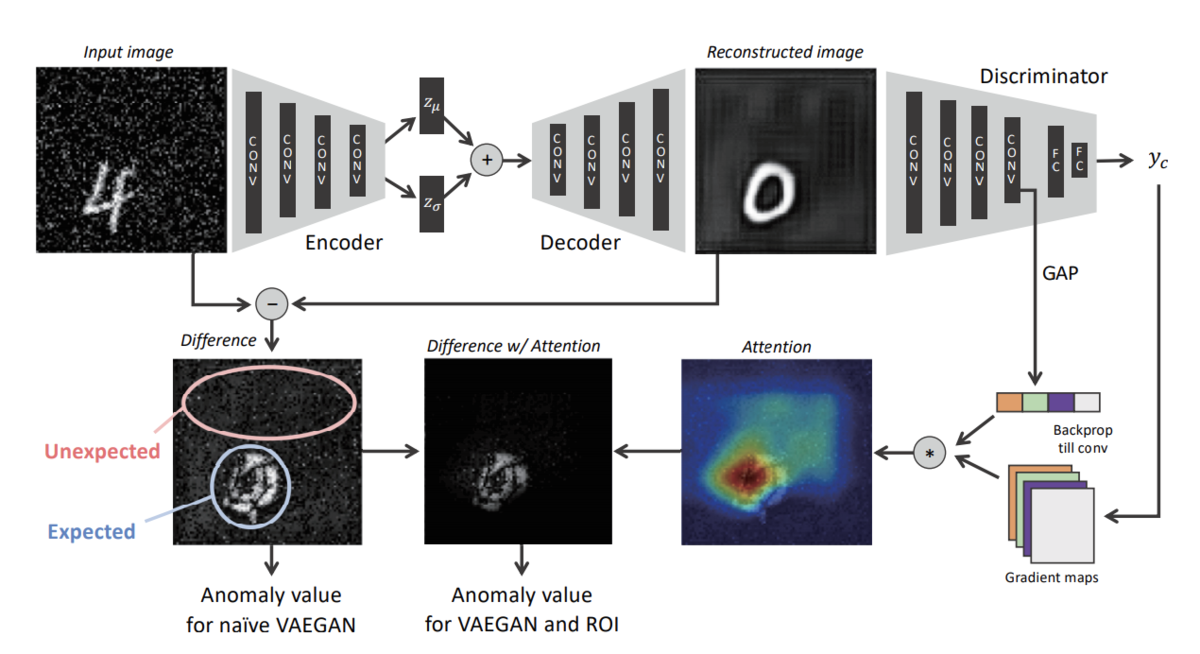 Input image

CONV CONV CONV CONV

Encoder

$z_\mu$

$z_\sigma$

+

CONV CONV CONV CONV

Decoder

Reconstructed image

Discriminator

CONV CONV CONV CONV FC FC

$y_c$

GAP

−

Difference

Unexpected

Expected

Anomaly value for naïve VAEGAN

Difference w/ Attention

Anomaly value for VAEGAN and ROI

Attention

*

Backprop till conv

Gradient maps